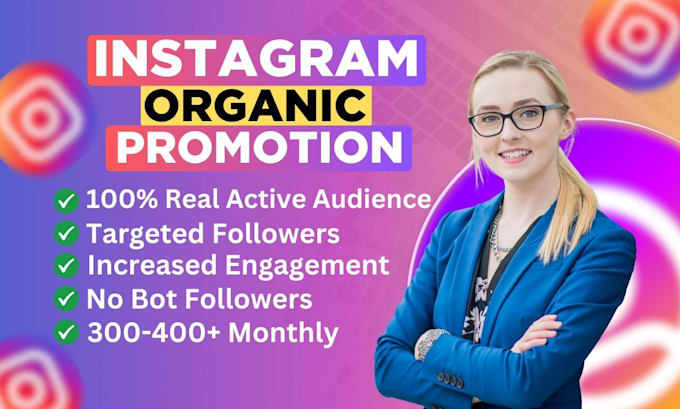 INSTAGRAM
ORGANIC
PROMOTION

100% Real Active Audience
Targeted Followers
Increased Engagement
No Bot Followers
300-400+ Monthly